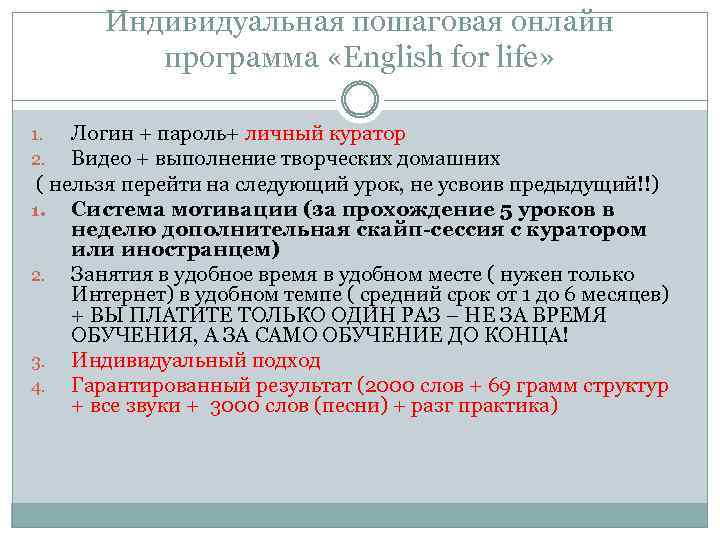 Индивидуальная пошаговая онлайн программа «English for life»

1. Логин + пароль+ личный куратор
2. Видео + выполнение творческих домашних
( нельзя перейти на следующий урок, не усвоив предыдущий!!)
1. Система мотивации (за прохождение 5 уроков в неделю дополнительная скайп-сессия с куратором или иностранцем)
2. Занятия в удобное время в удобном месте ( нужен только Интернет) в удобном темпе ( средний срок от 1 до 6 месяцев) + ВЫ ПЛАТИТЕ ТОЛЬКО ОДИН РАЗ – НЕ ЗА ВРЕМЯ ОБУЧЕНИЯ, А ЗА САМО ОБУЧЕНИЕ ДО КОНЦА!
3. Индивидуальный подход
4. Гарантированный результат (2000 слов + 69 грамм структур + все звуки + 3000 слов (песни) + разг практика)